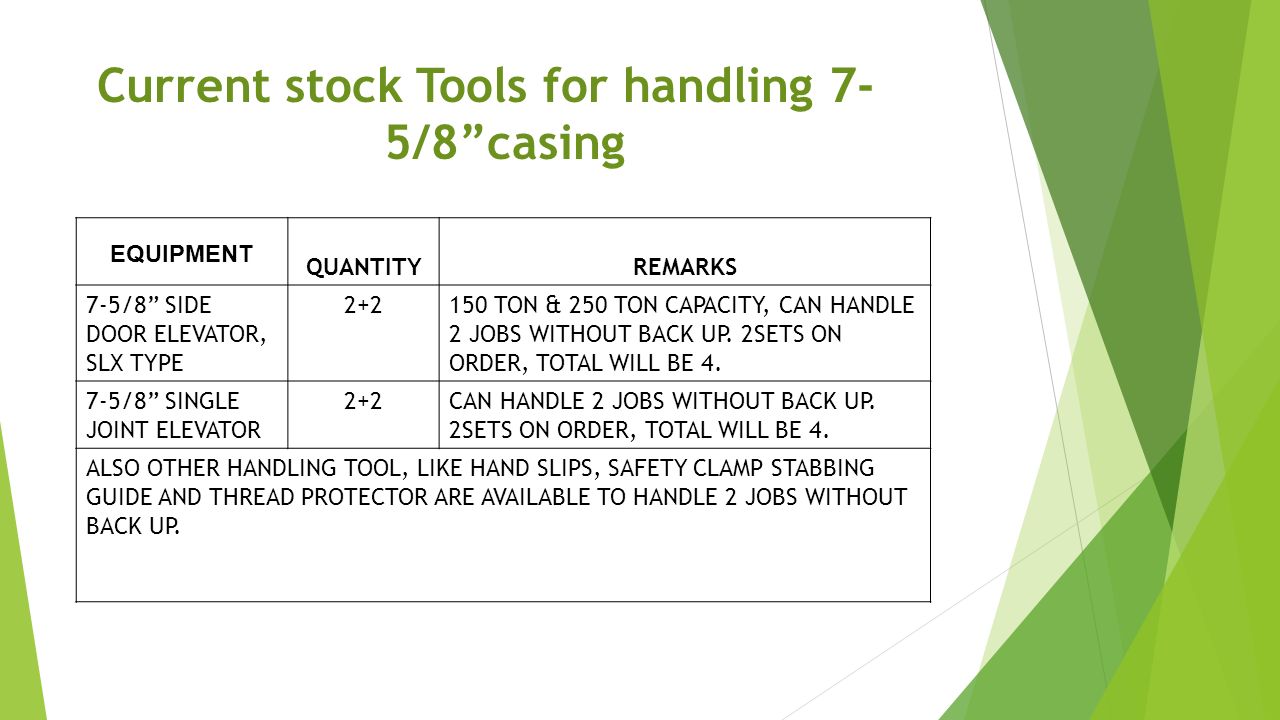 Current stock Tools for handling 7-5/8”casing

| EQUIPMENT | QUANTITY | REMARKS |
|---|---|---|
| 7-5/8” SIDE DOOR ELEVATOR, SLX TYPE | 2+2 | 150 TON & 250 TON CAPACITY, CAN HANDLE 2 JOBS WITHOUT BACK UP. 2SETS ON ORDER, TOTAL WILL BE 4. |
| 7-5/8” SINGLE JOINT ELEVATOR | 2+2 | CAN HANDLE 2 JOBS WITHOUT BACK UP. 2SETS ON ORDER, TOTAL WILL BE 4. |
| ALSO OTHER HANDLING TOOL, LIKE HAND SLIPS, SAFETY CLAMP STABBING GUIDE AND THREAD PROTECTOR ARE AVAILABLE TO HANDLE 2 JOBS WITHOUT BACK UP. | | |